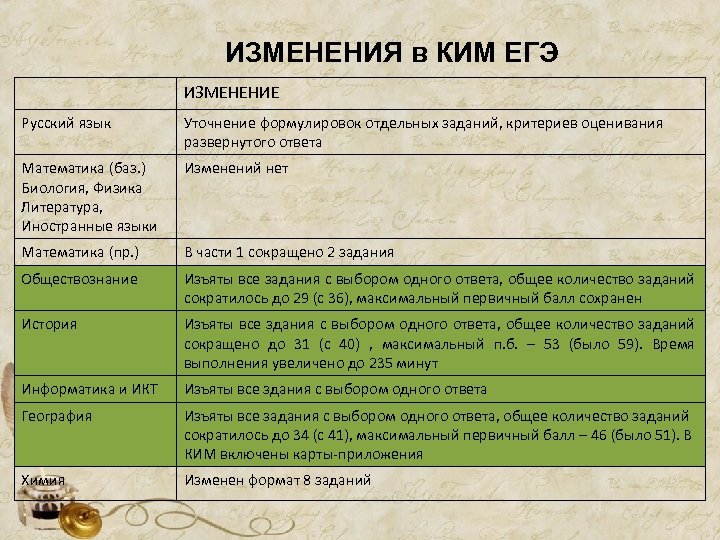 ИЗМЕНЕНИЯ в КИМ ЕГЭ

| | ИЗМЕНЕНИЕ |
|---|---|
| Русский язык | Уточнение формулировок отдельных заданий, критериев оценивания развернутого ответа |
| Математика (баз.) Биология, Физика Литература, Иностранные языки | Изменений нет |
| Математика (пр.) | В части 1 сокращено 2 задания |
| Обществознание | Изъяты все задания с выбором одного ответа, общее количество заданий сократилось до 29 (с 36), максимальный первичный балл сохранен |
| История | Изъяты все здания с выбором одного ответа, общее количество заданий сокращено до 31 (с 40) , максимальный п.б. – 53 (было 59). Время выполнения увеличено до 235 минут |
| Информатика и ИКТ | Изъяты все здания с выбором одного ответа |
| География | Изъяты все задания с выбором одного ответа, общее количество заданий сократилось до 34 (с 41), максимальный первичный балл – 46 (было 51). В КИМ включены карты-приложения |
| Химия | Изменен формат 8 заданий |